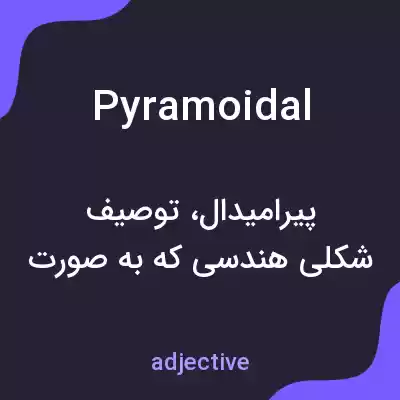 Pyramoidal

پیرامیدال، توصیف شکلی هندسی که به صورت

adjective